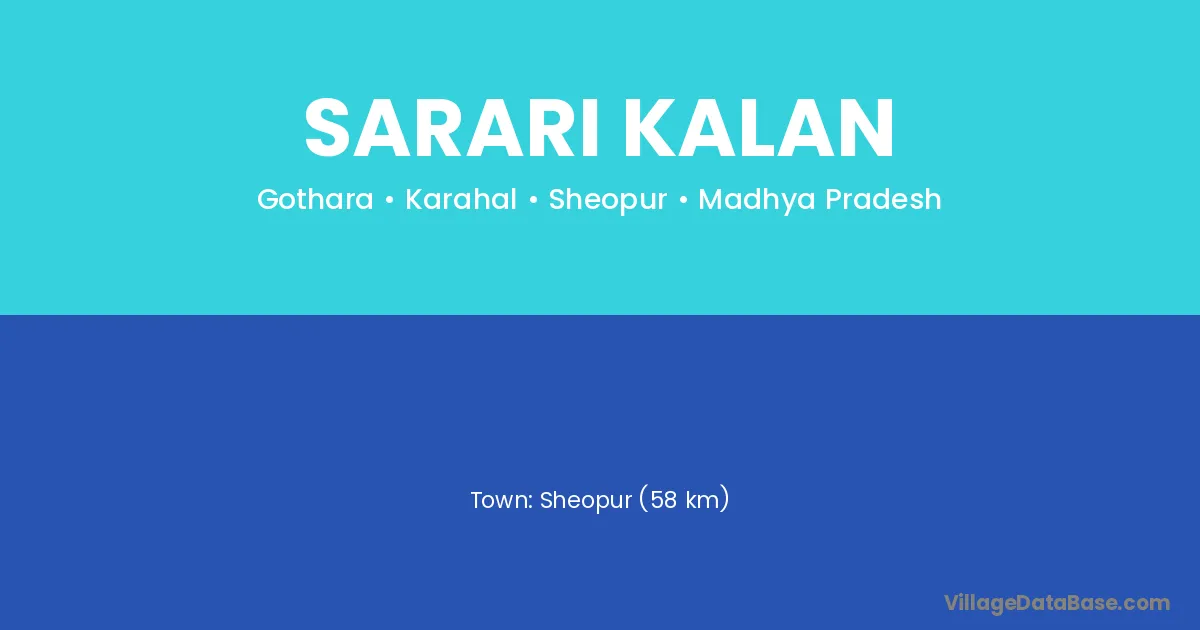 SARARI KALAN

Gothara • Karahal • Sheopur • Madhya Pradesh

Town: Sheopur (58 km)

VillageDataBase.com